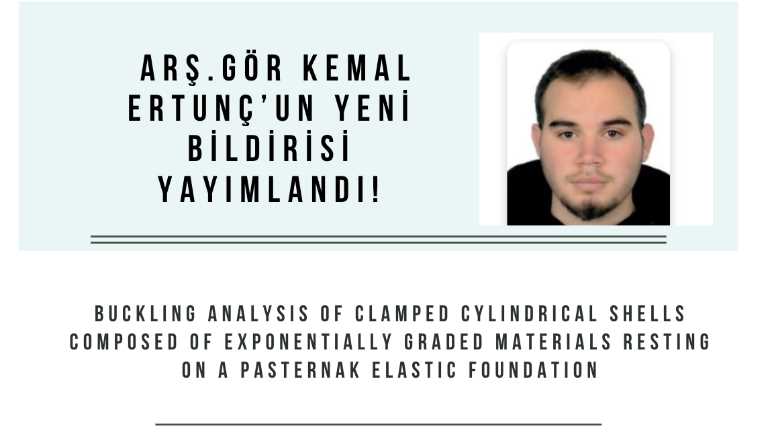 ARŞ.GÖR KEMAL ERTUNÇ'UN YENİ BİLDİRİSİ YAYIMLANDI!

BUCKLING ANALYSIS OF CLAMPED CYLINDRICAL SHELLS COMPOSED OF EXPONENTIALLY GRADED MATERIALS RESTING ON A PASTERNAK ELASTIC FOUNDATION